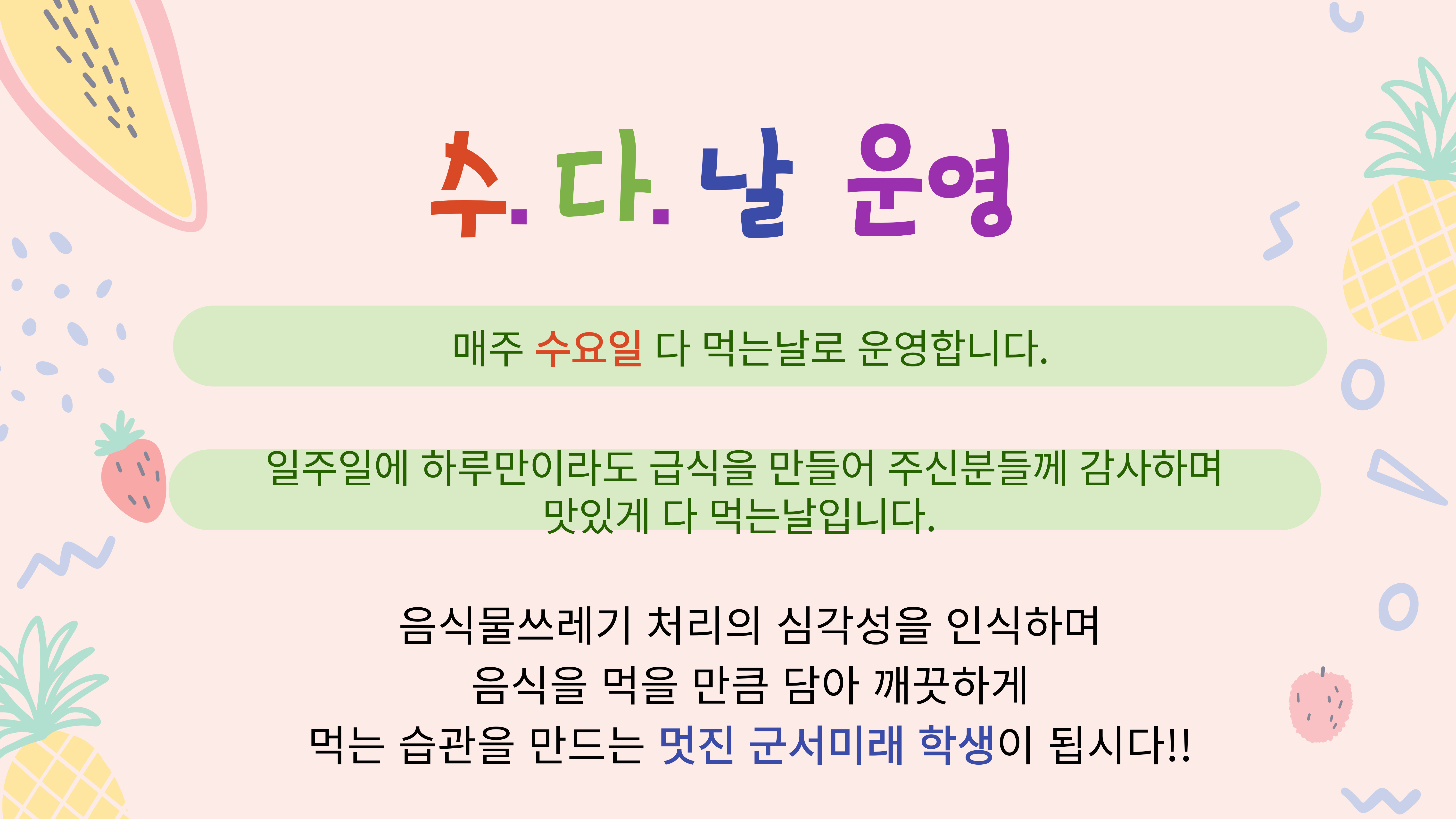 수.다.날 운영

매주 수요일 다 먹는날로 운영합니다.

일주일에 하루만이라도 급식을 만들어 주신분들께 감사하며 맛있게 다 먹는날입니다.

음식물쓰레기 처리의 심각성을 인식하며
음식을 먹을 만큼 담아 깨끗하게
먹는 습관을 만드는 멋진 군서미래 학생이 됩시다!!